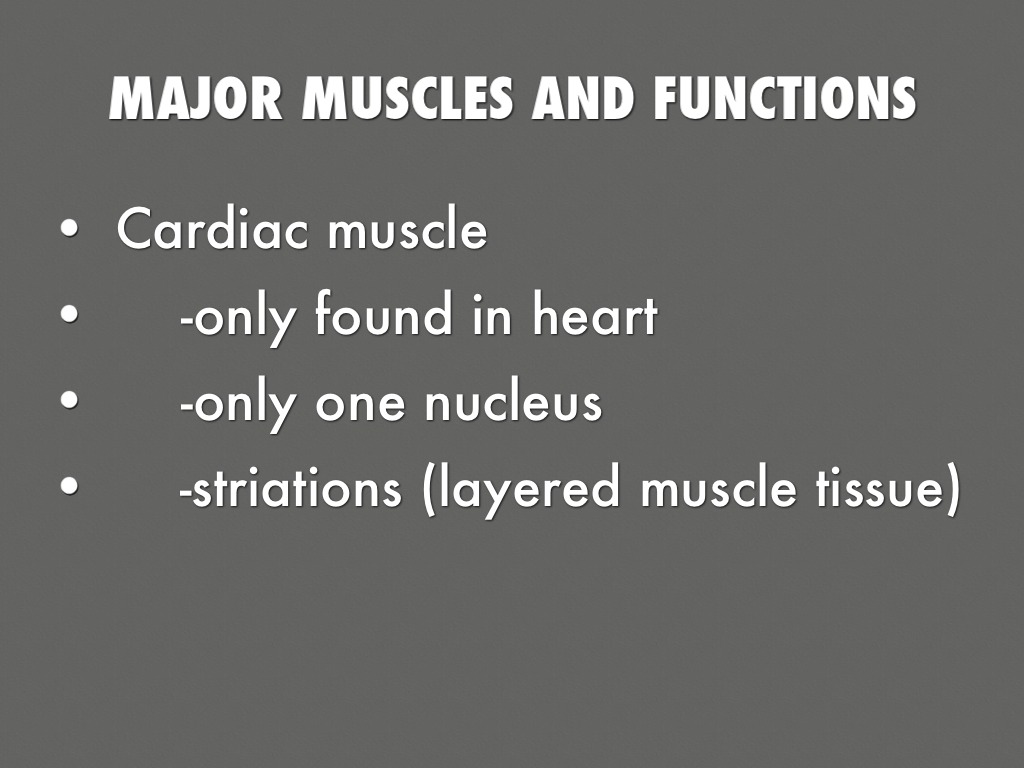 MAJOR MUSCLES AND FUNCTIONS

• Cardiac muscle
• -only found in heart
• -only one nucleus
• -striations (layered muscle tissue)